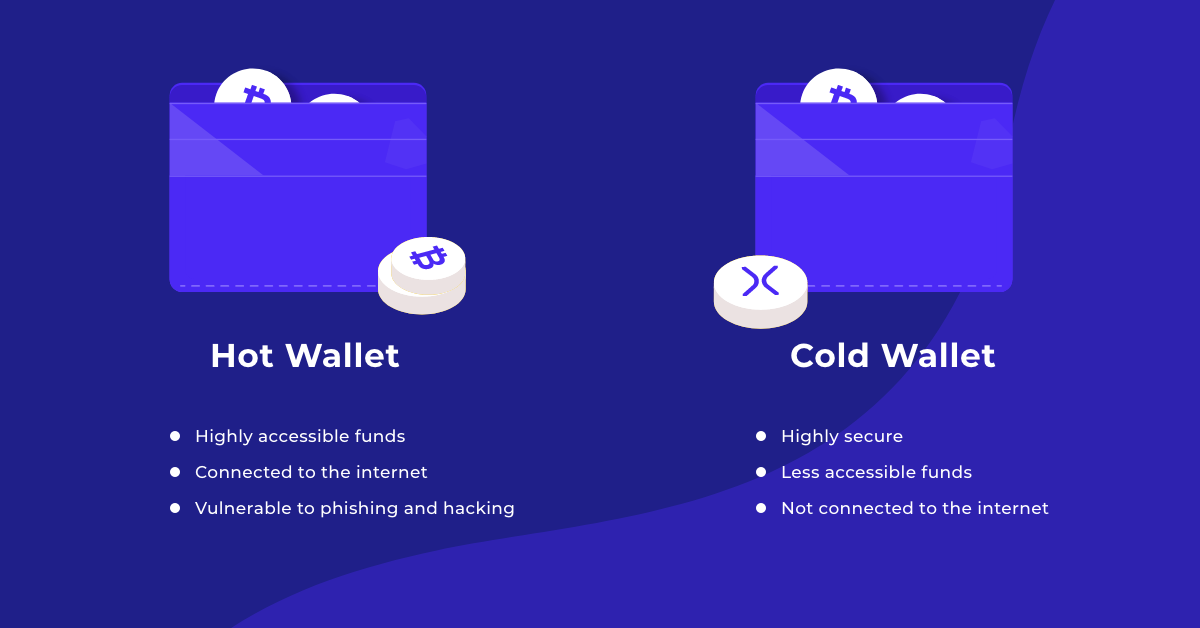 Hot Wallet

- Highly accessible funds
- Connected to the internet
- Vulnerable to phishing and hacking

Cold Wallet

- Highly secure
- Less accessible funds
- Not connected to the internet